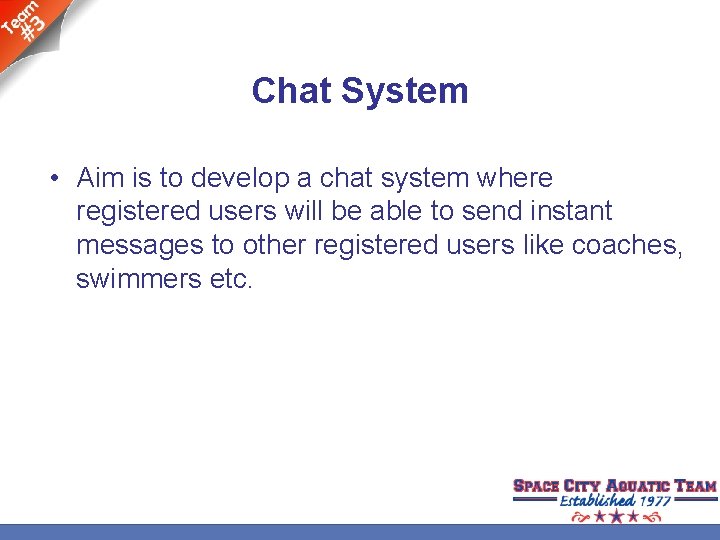 Team #3

Chat System

• Aim is to develop a chat system where registered users will be able to send instant messages to other registered users like coaches, swimmers etc.

SPACE CITY AQUATIC TEAM
Established 1977